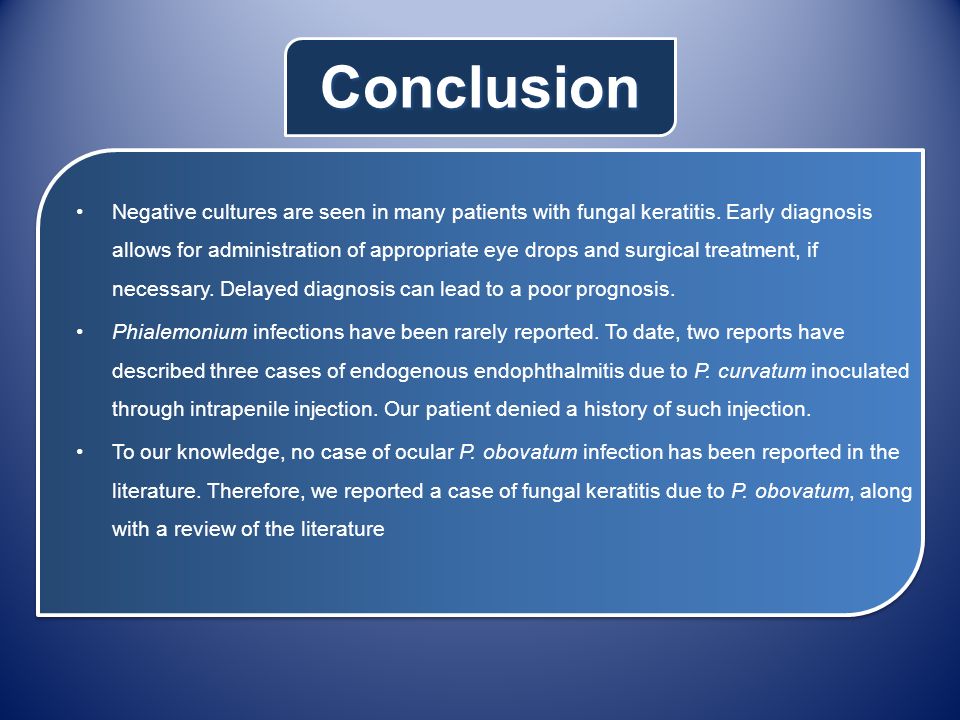 Conclusion

• Negative cultures are seen in many patients with fungal keratitis. Early diagnosis allows for administration of appropriate eye drops and surgical treatment, if necessary. Delayed diagnosis can lead to a poor prognosis.

• Phialemonium infections have been rarely reported. To date, two reports have described three cases of endogenous endophthalmitis due to P. curvatum inoculated through intrapenile injection. Our patient denied a history of such injection.

• To our knowledge, no case of ocular P. obovatum infection has been reported in the literature. Therefore, we reported a case of fungal keratitis due to P. obovatum, along with a review of the literature